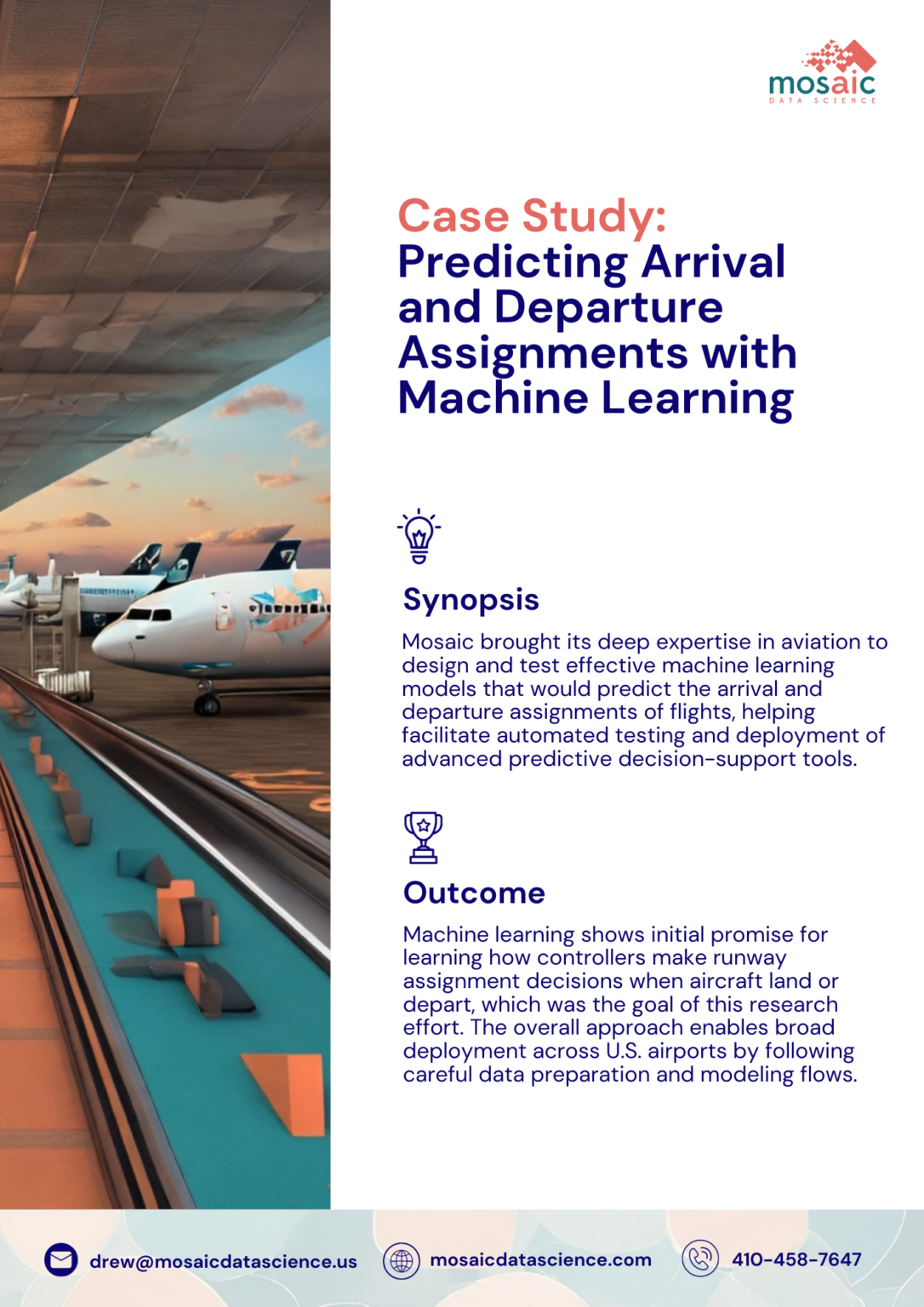 mosaic
DATA SCIENCE

Case Study:
Predicting Arrival and Departure Assignments with Machine Learning

Synopsis

Mosaic brought its deep expertise in aviation to design and test effective machine learning models that would predict the arrival and departure assignments of flights, helping facilitate automated testing and deployment of advanced predictive decision-support tools.

Outcome

Machine learning shows initial promise for learning how controllers make runway assignment decisions when aircraft land or depart, which was the goal of this research effort. The overall approach enables broad deployment across U.S. airports by following careful data preparation and modeling flows.

drew@mosaicdatascience.us
mosaicdatascience.com
410-458-7647